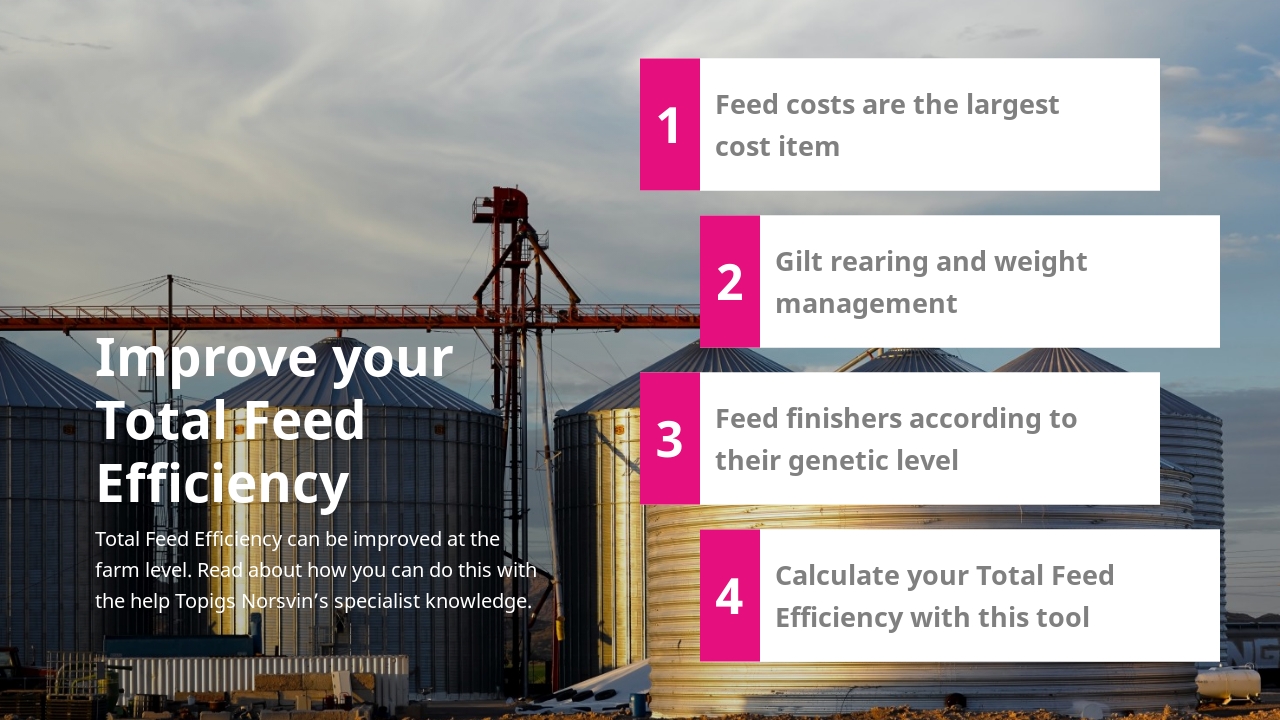 Improve your Total Feed Efficiency

Total Feed Efficiency can be improved at the farm level. Read about how you can do this with the help Topigs Norsvin's specialist knowledge.

1
Feed costs are the largest cost item

2
Gilt rearing and weight management

3
Feed finishers according to their genetic level

4
Calculate your Total Feed Efficiency with this tool